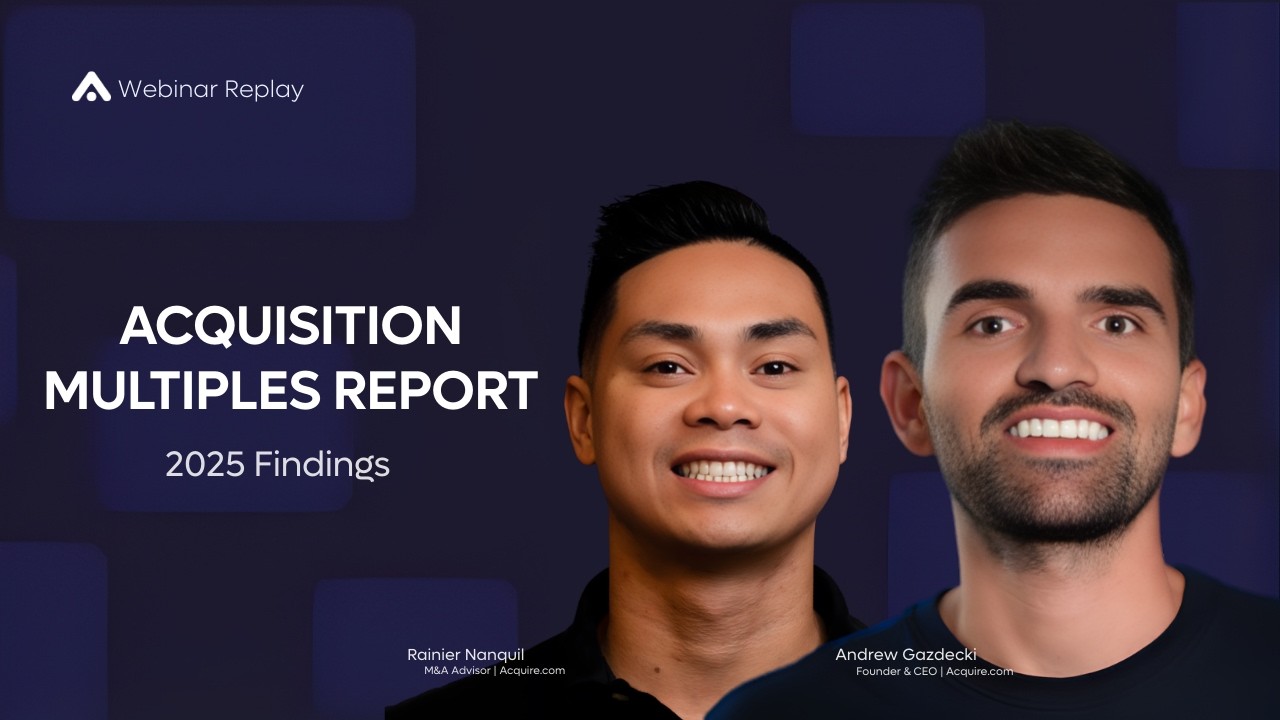 Webinar Replay

ACQUISITION MULTIPLES REPORT

2025 Findings

Rainier Nanquil
M&A Advisor | Acquire.com

Andrew Gazdecki
Founder & CEO | Acquire.com